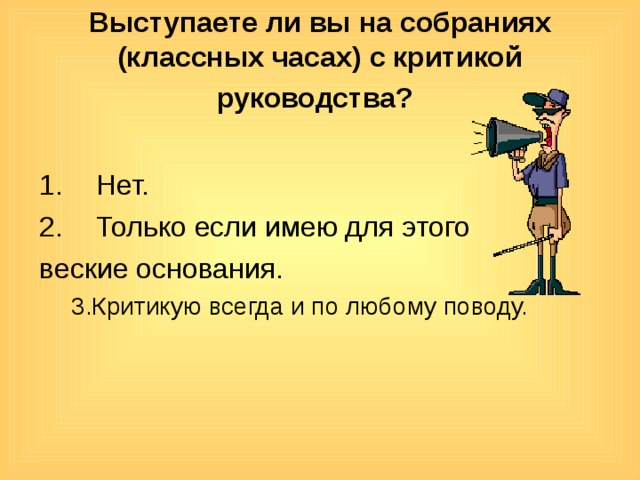 Выступаете ли вы на собраниях (классных часах) с критикой руководства?

1. Нет.
2. Только если имею для этого веские основания.
3.Критикую всегда и по любому поводу.